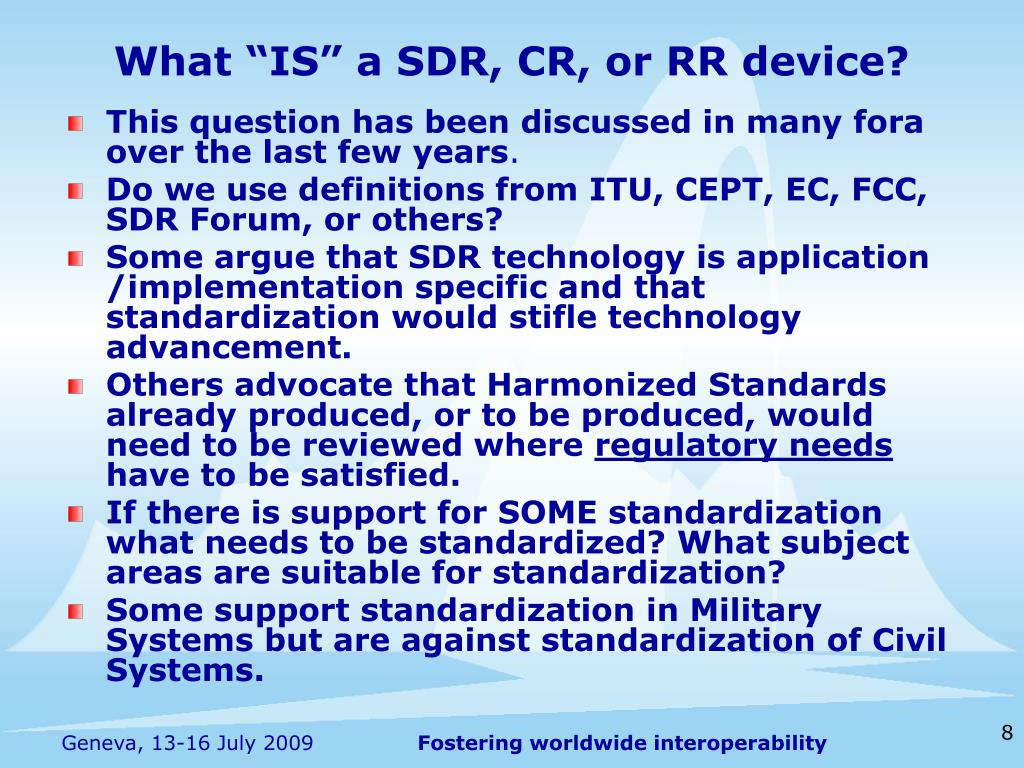 What “IS” a SDR, CR, or RR device?

This question has been discussed in many fora over the last few years.

Do we use definitions from ITU, CEPT, EC, FCC, SDR Forum, or others?

Some argue that SDR technology is application /implementation specific and that standardization would stifle technology advancement.

Others advocate that Harmonized Standards already produced, or to be produced, would need to be reviewed where regulatory needs have to be satisfied.

If there is support for SOME standardization what needs to be standardized? What subject areas are suitable for standardization?

Some support standardization in Military Systems but are against standardization of Civil Systems.

Geneva, 13-16 July 2009

Fostering worldwide interoperability

8